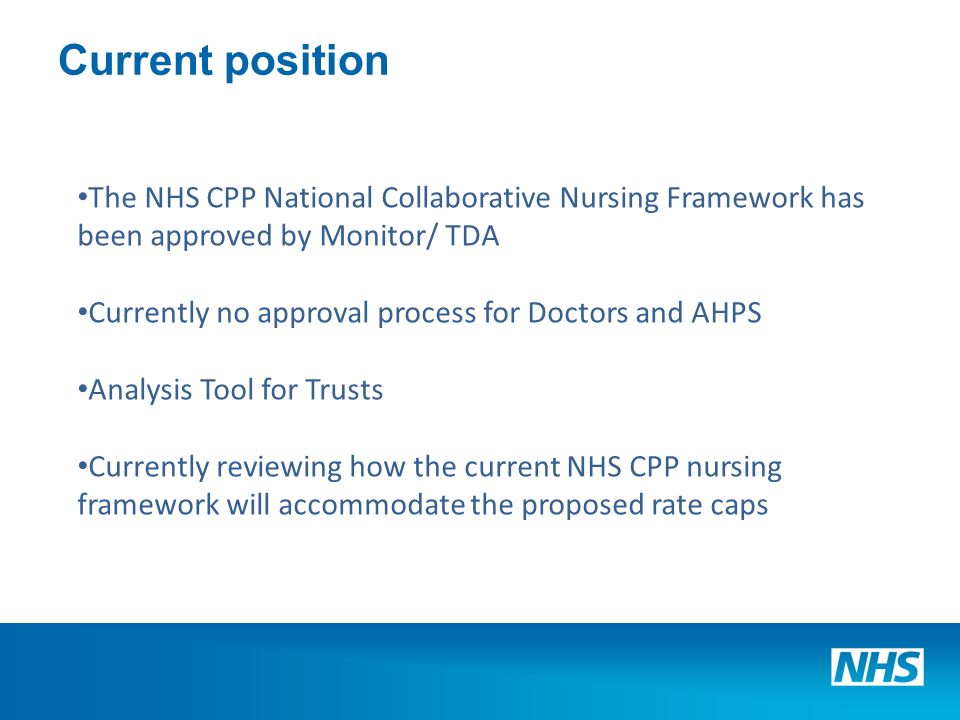 Current position

•The NHS CPP National Collaborative Nursing Framework has been approved by Monitor/ TDA

•Currently no approval process for Doctors and AHPS

•Analysis Tool for Trusts

•Currently reviewing how the current NHS CPP nursing framework will accommodate the proposed rate caps

NHS